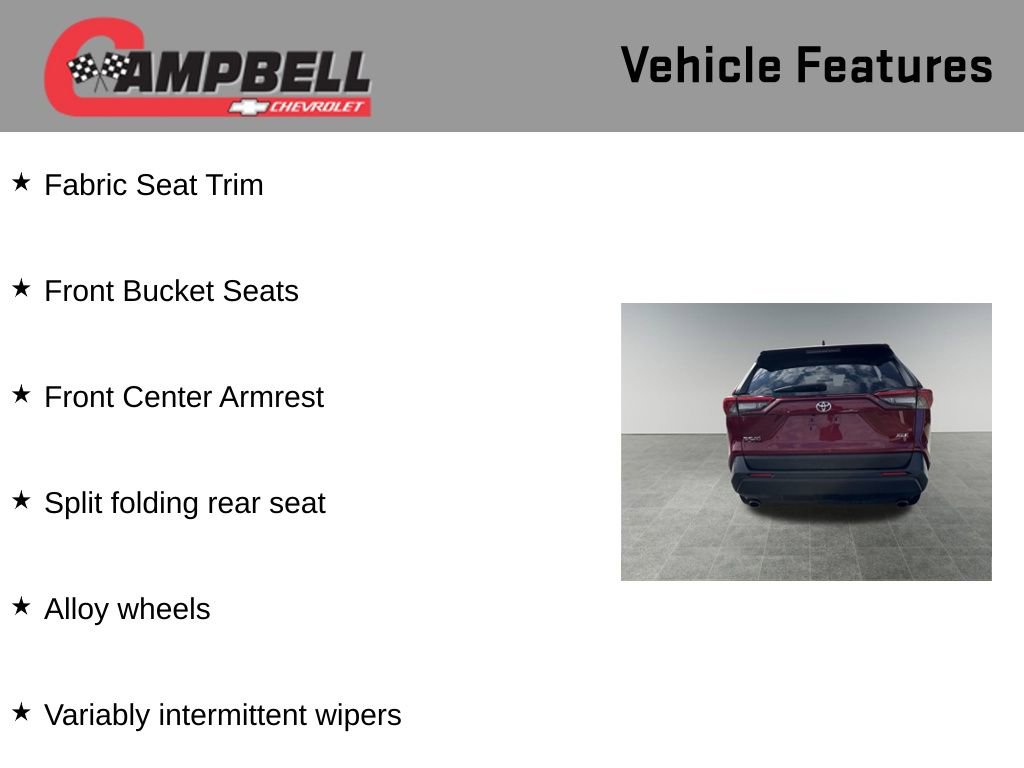 CAMPBELL
CHEVROLET

Vehicle Features

★ Fabric Seat Trim

★ Front Bucket Seats

★ Front Center Armrest

★ Split folding rear seat

★ Alloy wheels

★ Variably intermittent wipers